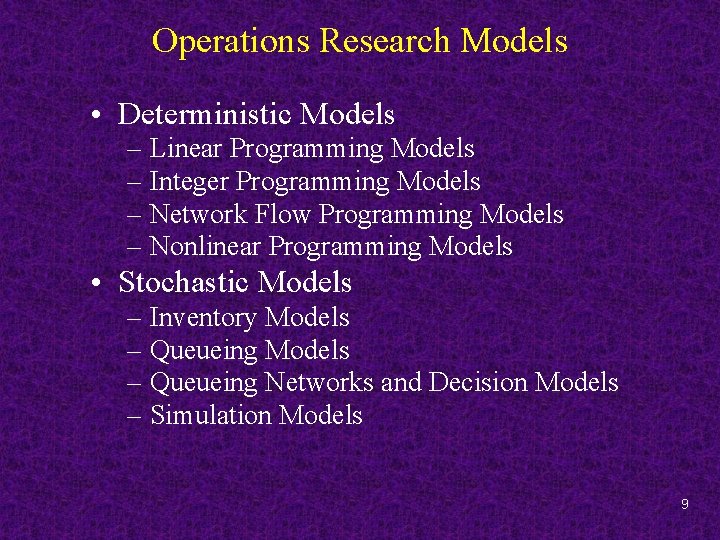 Operations Research Models

• Deterministic Models
– Linear Programming Models
– Integer Programming Models
– Network Flow Programming Models
– Nonlinear Programming Models
• Stochastic Models
– Inventory Models
– Queueing Models
– Queueing Networks and Decision Models
– Simulation Models

9